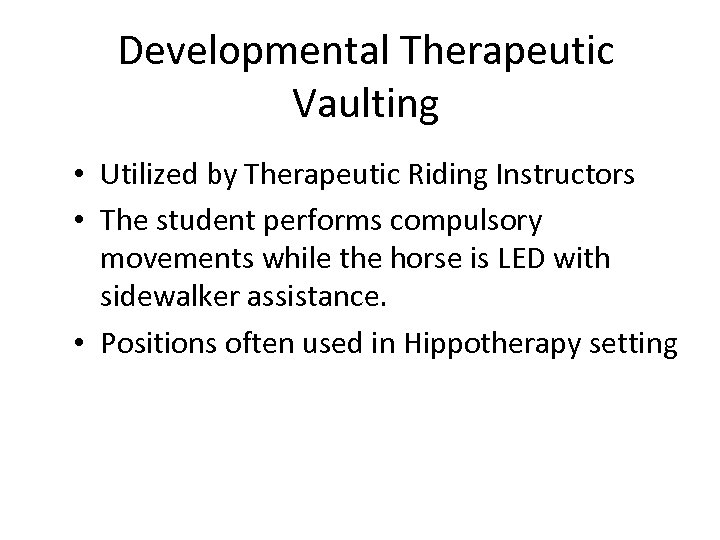 Developmental Therapeutic Vaulting

• Utilized by Therapeutic Riding Instructors
• The student performs compulsory movements while the horse is LED with sidewalker assistance.
• Positions often used in Hippotherapy setting